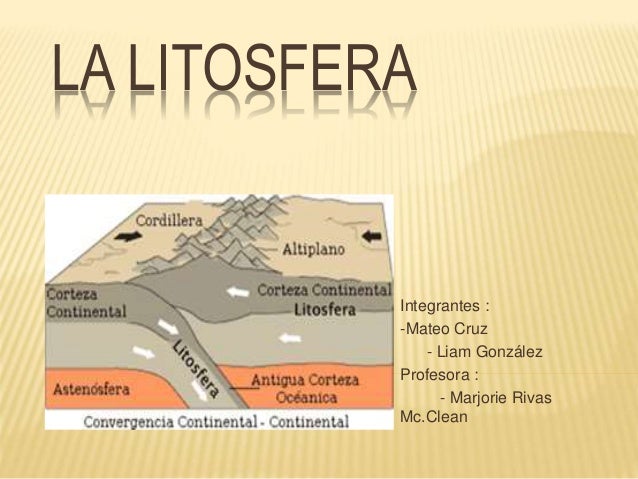 LA LITOSFERA

Cordillera
Altiplano
Corteza Continental
Corteza Continental
Litosfera
Litosfera
Astenósfera
Antigua Corteza Océanica
Convergencia Continental - Continental

Integrantes :
-Mateo Cruz
- Liam González
Profesora :
- Marjorie Rivas Mc.Clean